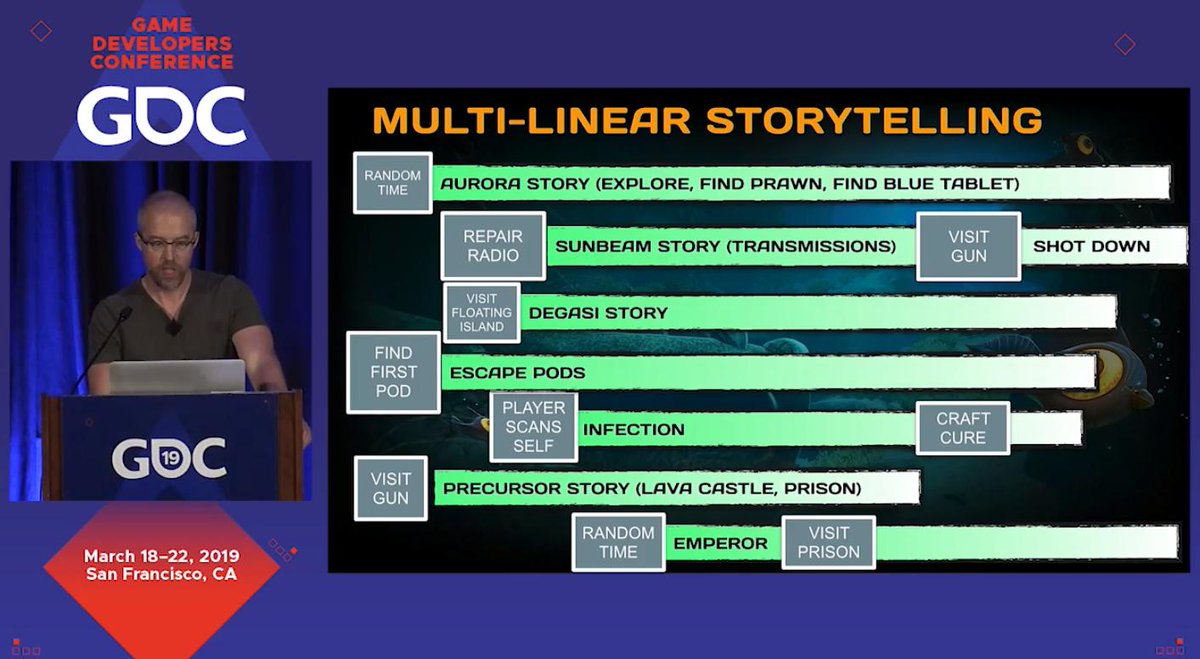 GAME DEVELOPERS CONFERENCE
GDC

GDC 19

March 18–22, 2019
San Francisco, CA

MULTI-LINEAR STORYTELLING

RANDOM TIME
AURORA STORY (EXPLORE, FIND PRAWN, FIND BLUE TABLET)

REPAIR RADIO
SUNBEAM STORY (TRANSMISSIONS)
VISIT GUN
SHOT DOWN

VISIT FLOATING ISLAND
DEGASI STORY

FIND FIRST POD
ESCAPE PODS

PLAYER SCANS SELF
INFECTION
CRAFT CURE

VISIT GUN
PRECURSOR STORY (LAVA CASTLE, PRISON)

RANDOM TIME
EMPEROR
VISIT PRISON